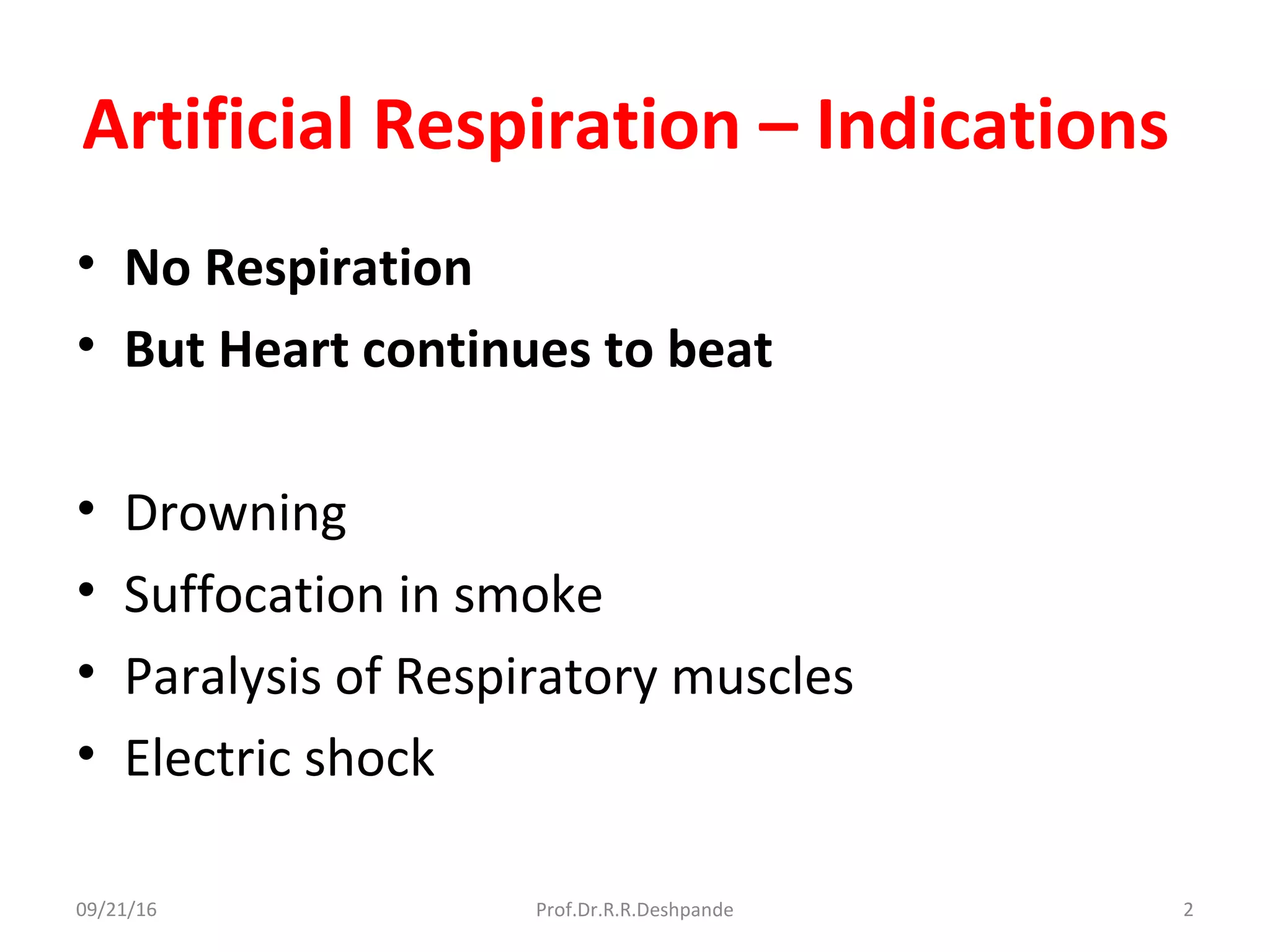 Artificial Respiration – Indications

• No Respiration
• But Heart continues to beat

• Drowning
• Suffocation in smoke
• Paralysis of Respiratory muscles
• Electric shock

09/21/16 Prof.Dr.R.R.Deshpande 2